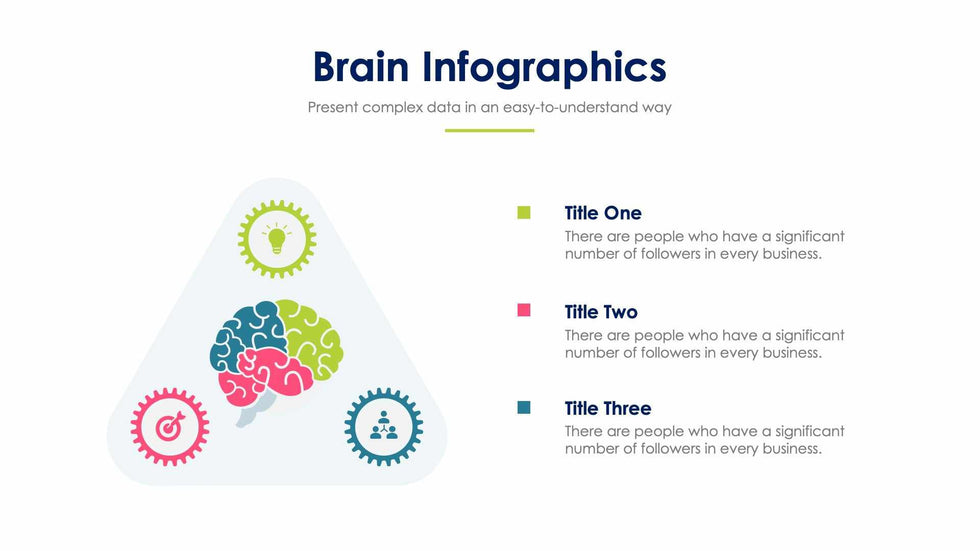 Brain Infographics

Present complex data in an easy-to-understand way

Title One
There are people who have a significant number of followers in every business.

Title Two
There are people who have a significant number of followers in every business.

Title Three
There are people who have a significant number of followers in every business.